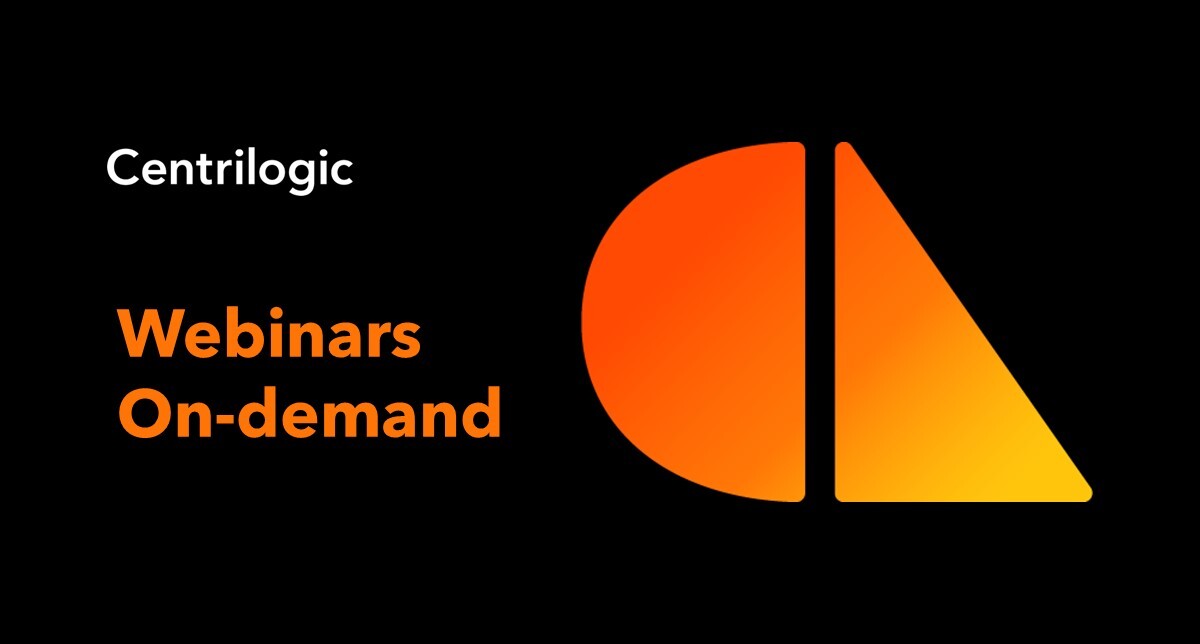 Centrilogic

Webinars
On-demand